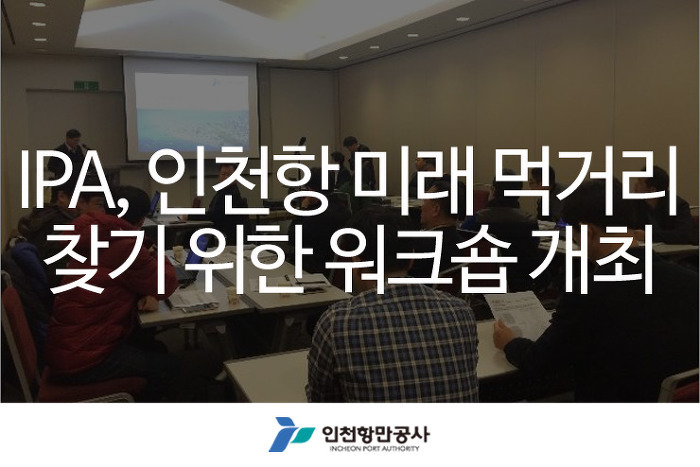 IPA, 인천항 미래 먹거리 찾기 위한 워크숍 개최

인천항만공사
INCHEON PORT AUTHORITY